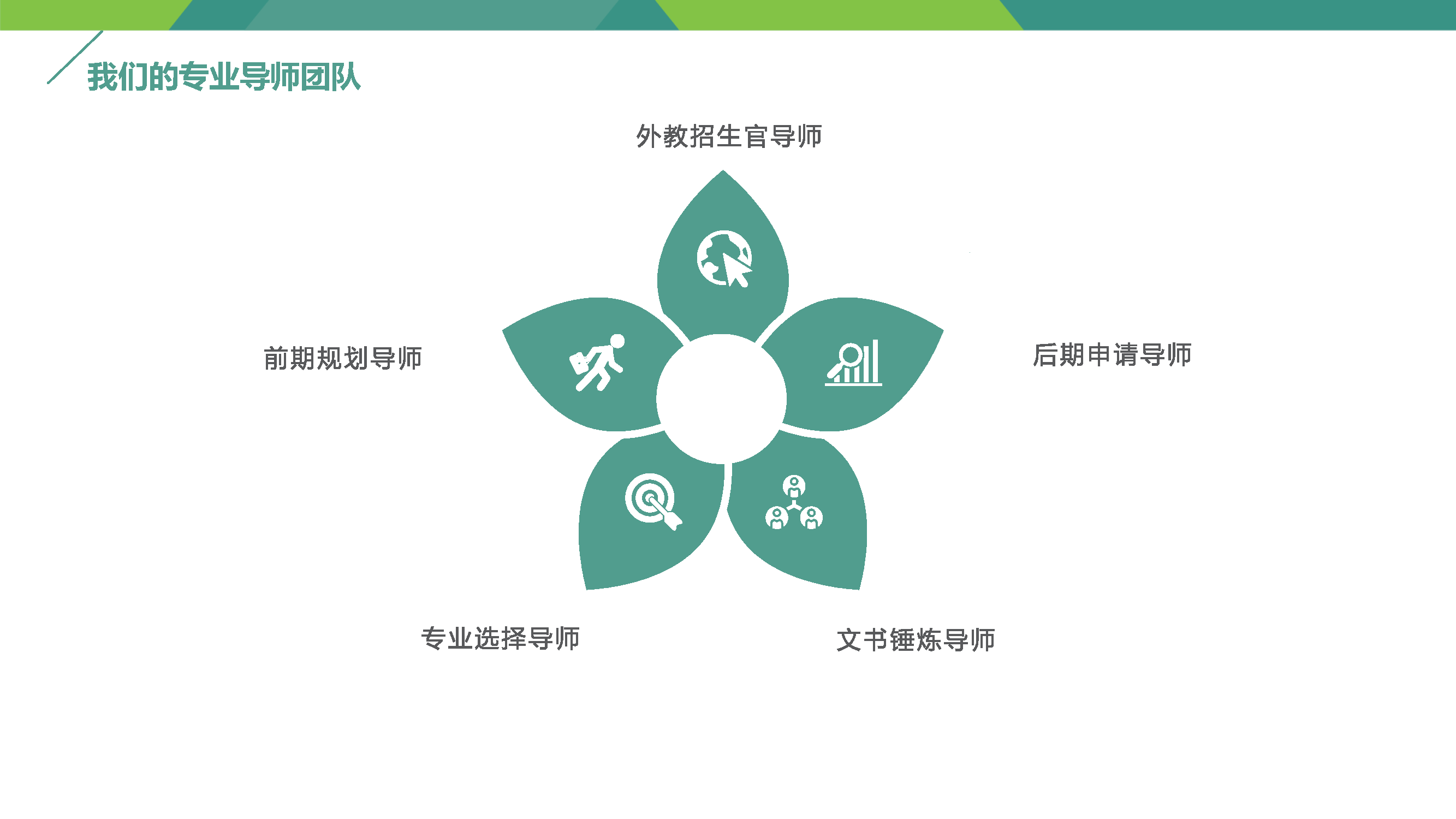 我们的专业导师团队

外教招生官导师

前期规划导师

后期申请导师

专业选择导师

文书锤炼导师